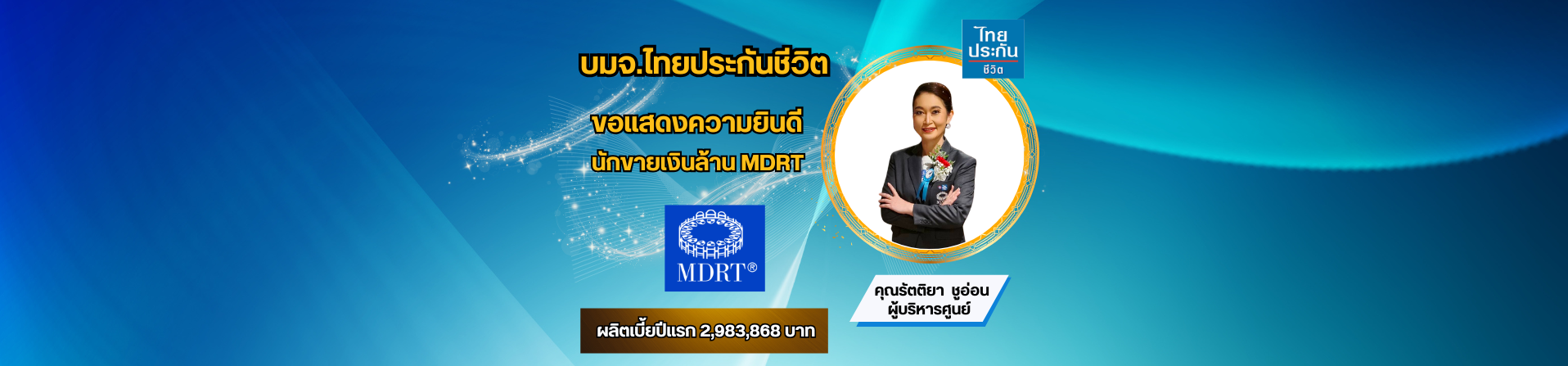 บมจ.ไทยประกันชีวิต

ขอแสดงความยินดี

นักขายเงินล้าน MDRT

MDRT®

ผลิตเบี้ยปีแรก 2,983,868 บาท

ไทย ประกัน ชีวิต

คุณรัตติยา ชูอ่อน
ผู้บริหารศูนย์